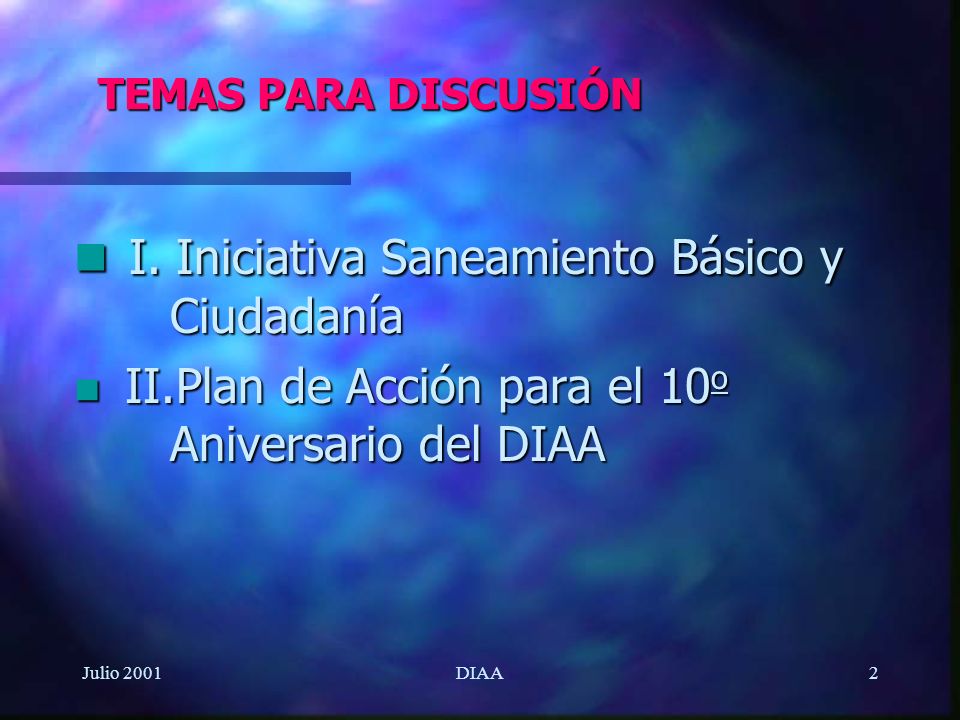 TEMAS PARA DISCUSIÓN

I. Iniciativa Saneamiento Básico y Ciudadanía

II.Plan de Acción para el 10º Aniversario del DIAA

Julio 2001

DIAA

2